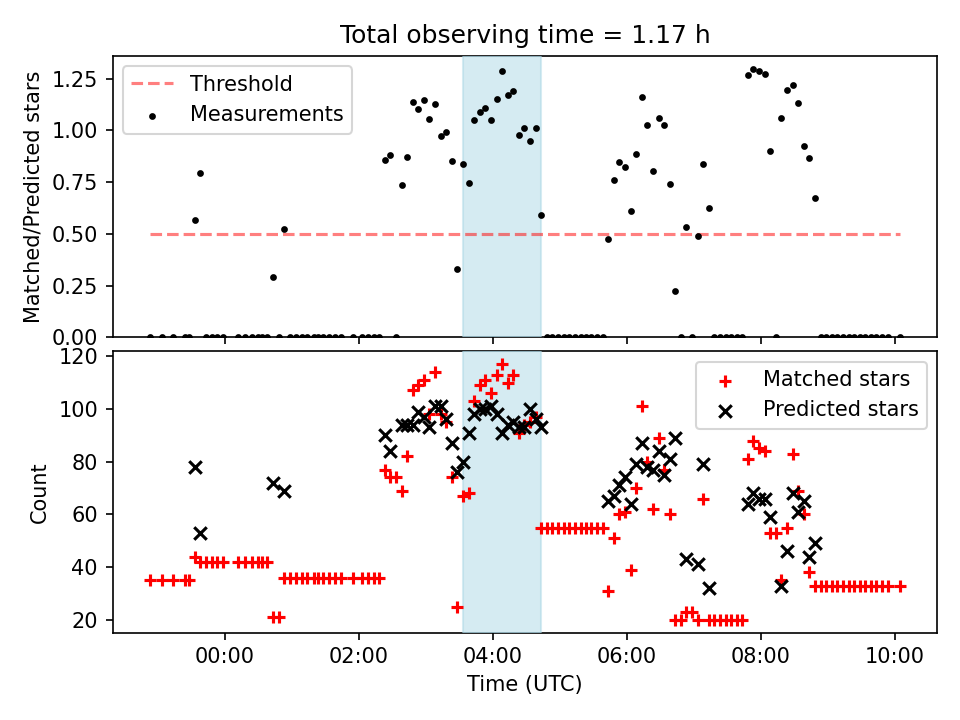 Total observing time = 1.17 h

Threshold
Measurements

Matched/Predicted stars

1.25
1.00
0.75
0.50
0.25
0.00

Matched stars
Predicted stars

Count

120
100
80
60
40
20

00:00
02:00
04:00
06:00
08:00
10:00

Time (UTC)